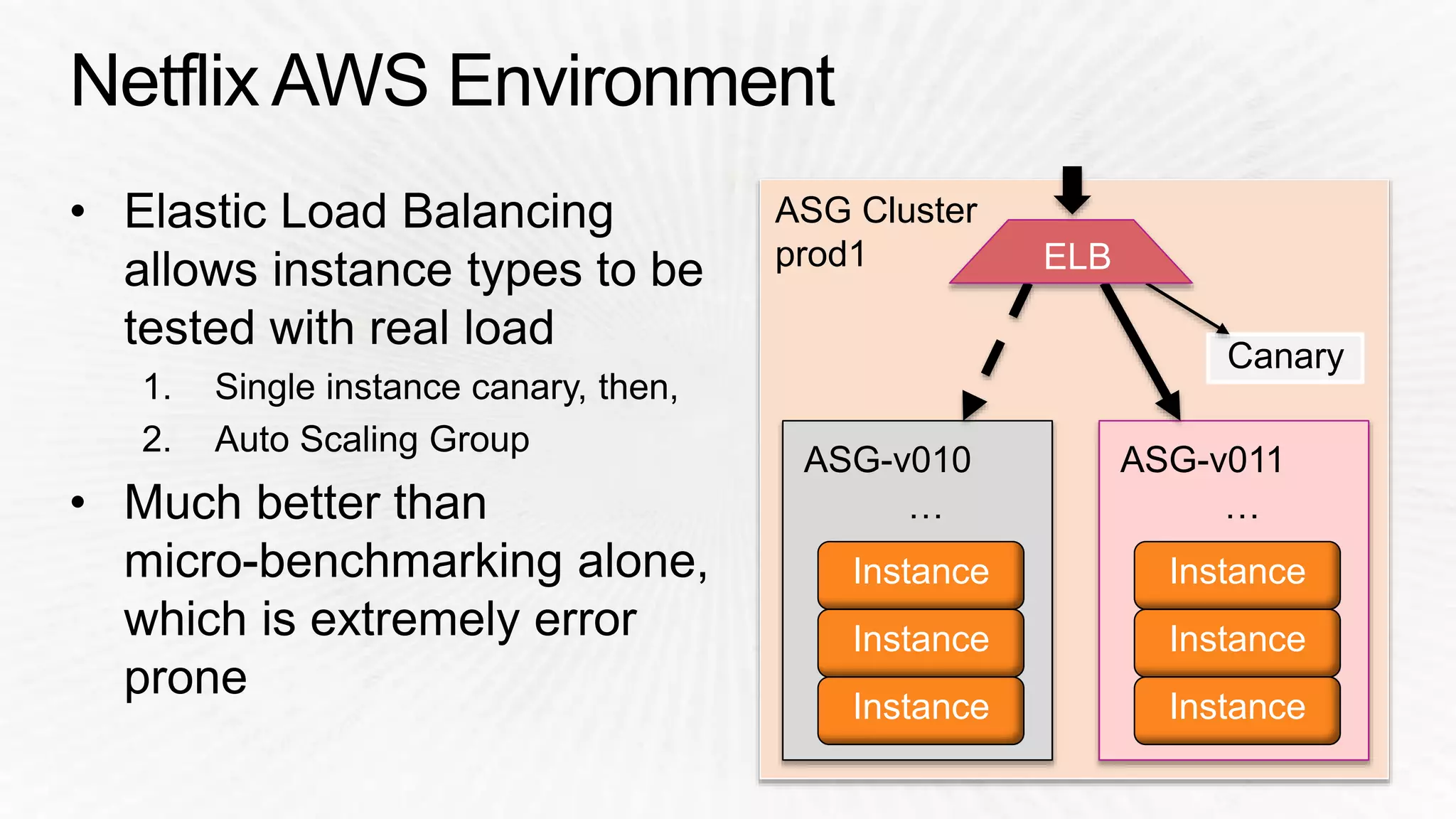 Netflix AWS Environment

• Elastic Load Balancing allows instance types to be tested with real load
1. Single instance canary, then,
2. Auto Scaling Group
• Much better than micro-benchmarking alone, which is extremely error prone

ASG Cluster prod1

ELB

Canary

ASG-v010
…
Instance
Instance
Instance

ASG-v011
…
Instance
Instance
Instance